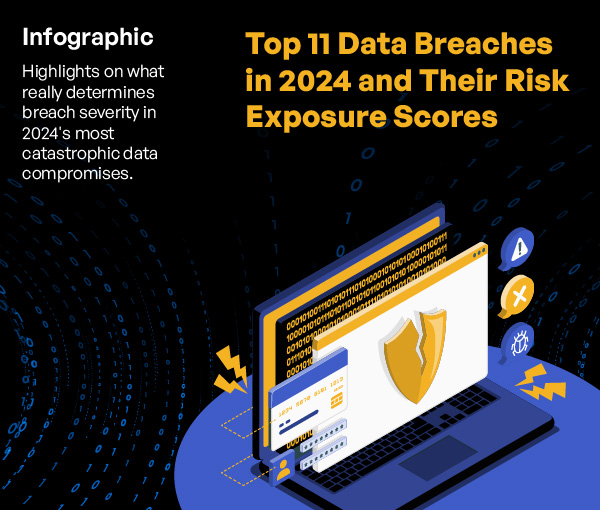 Infographic

Highlights on what really determines breach severity in 2024's most catastrophic data compromises.

Top 11 Data Breaches in 2024 and Their Risk Exposure Scores